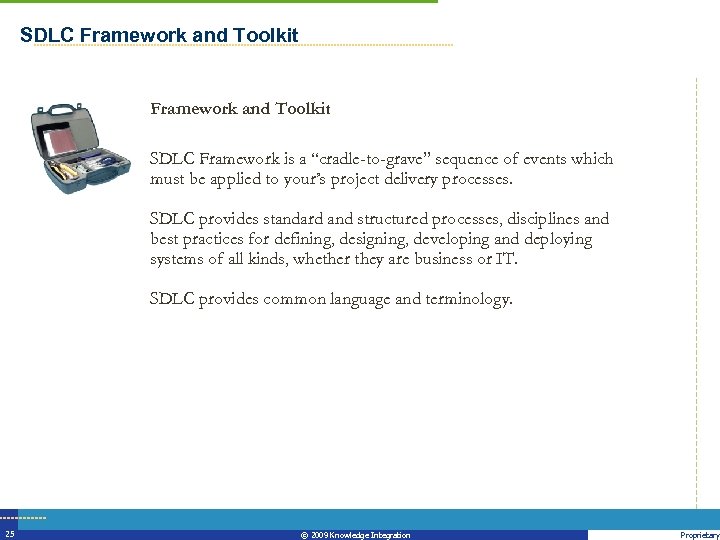 SDLC Framework and Toolkit

Framework and Toolkit

SDLC Framework is a “cradle-to-grave” sequence of events which must be applied to your’s project delivery processes.

SDLC provides standard and structured processes, disciplines and best practices for defining, designing, developing and deploying systems of all kinds, whether they are business or IT.

SDLC provides common language and terminology.

25

© 2009 Knowledge Integration

Proprietary